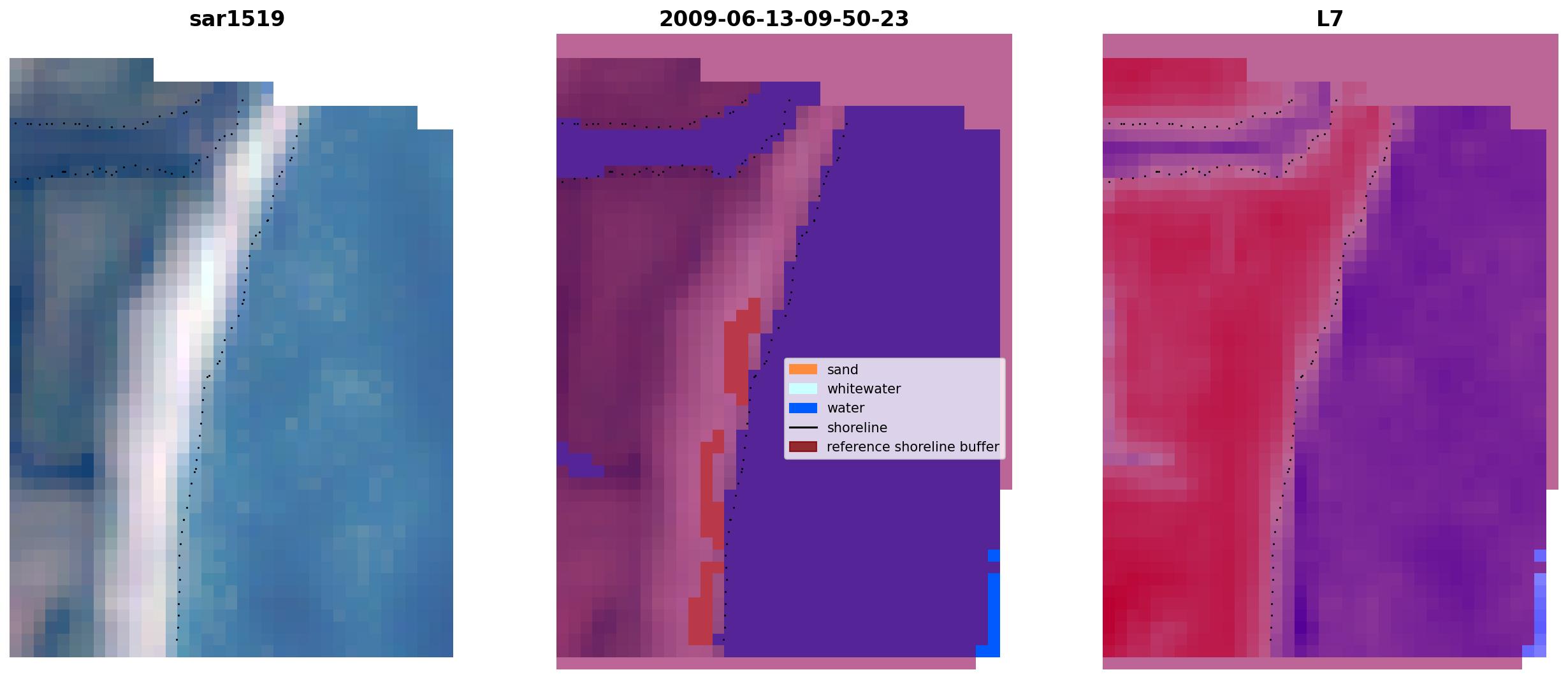 sar1519

2009-06-13-09-50-23

sand
whitewater
water
shoreline
reference shoreline buffer

L7